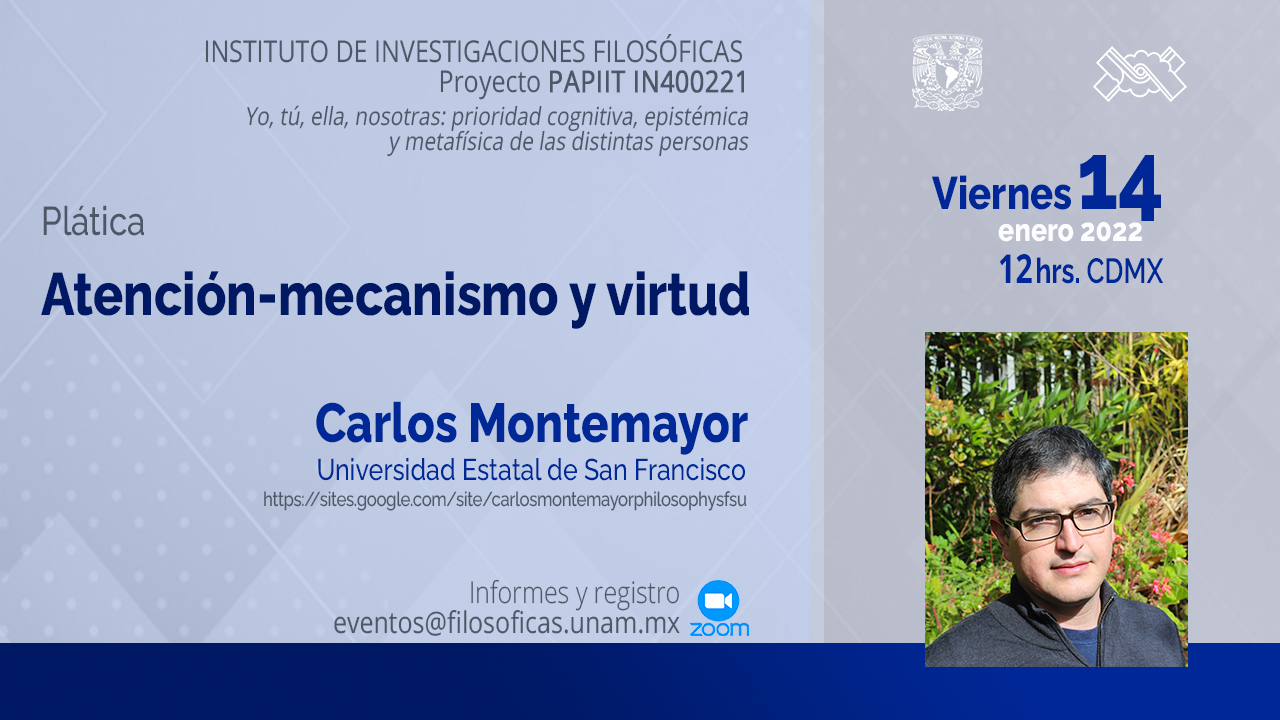 INSTITUTO DE INVESTIGACIONES FILOSÓFICAS
Proyecto PAPIIT IN400221
Yo, tú, ella, nosotras: prioridad cognitiva, epistémica y metafísica de las distintas personas

Plática

Atención-mecanismo y virtud

Carlos Montemayor
Universidad Estatal de San Francisco
https://sites.google.com/site/carlosmontemayorphilosophysfsu

Informes y registro
eventos@filosoficas.unam.mx

zoom

Viernes 14
enero 2022
12 hrs. CDMX